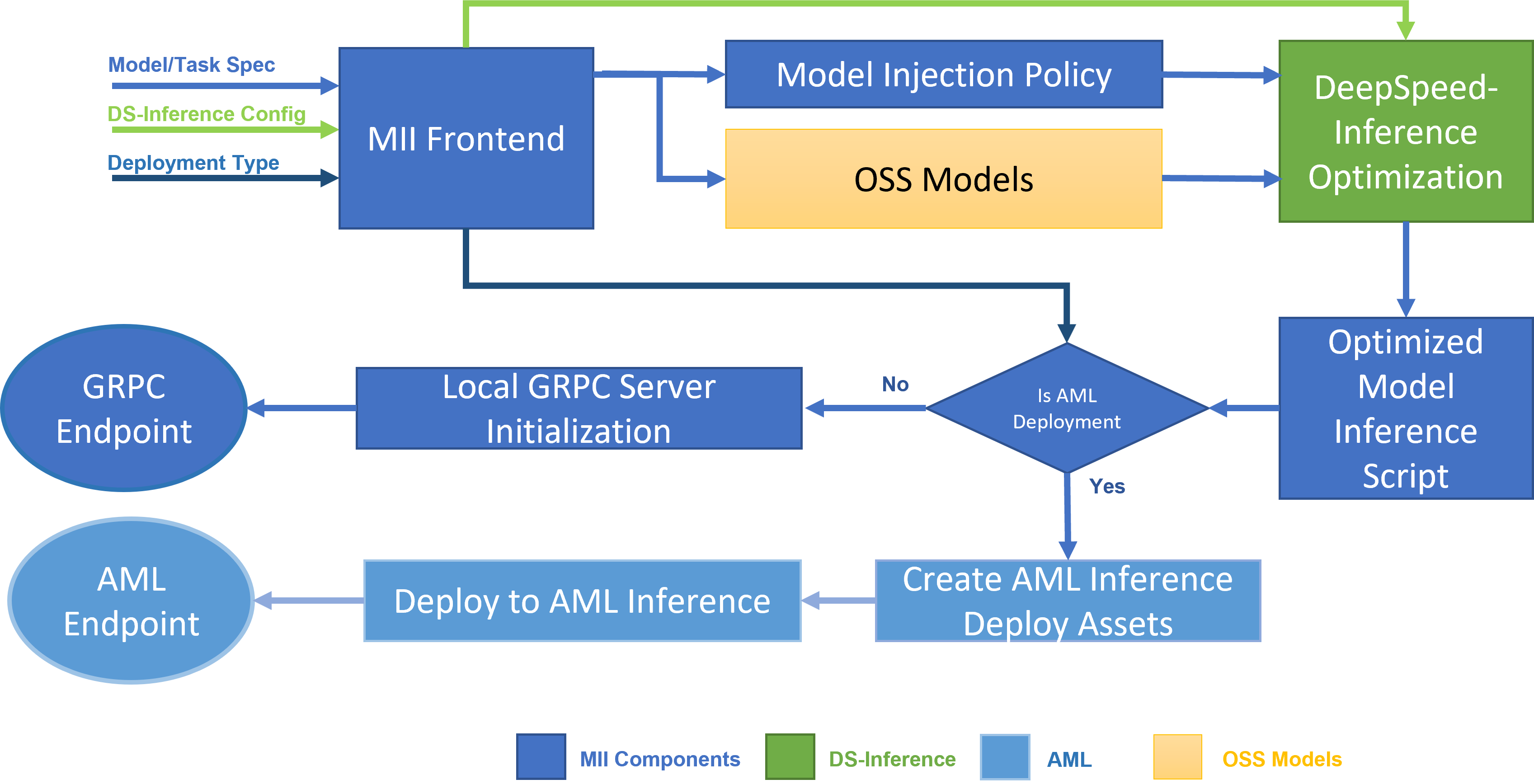 Model/Task Spec
DS-Inference Config
Deployment Type
MII Frontend
Model Injection Policy
OSS Models
DeepSpeed-Inference Optimization
Optimized Model Inference Script
Is AML Deployment
No
Yes
Local GRPC Server Initialization
GRPC Endpoint
Create AML Inference Deploy Assets
Deploy to AML Inference
AML Endpoint
MII Components
DS-Inference
AML
OSS Models